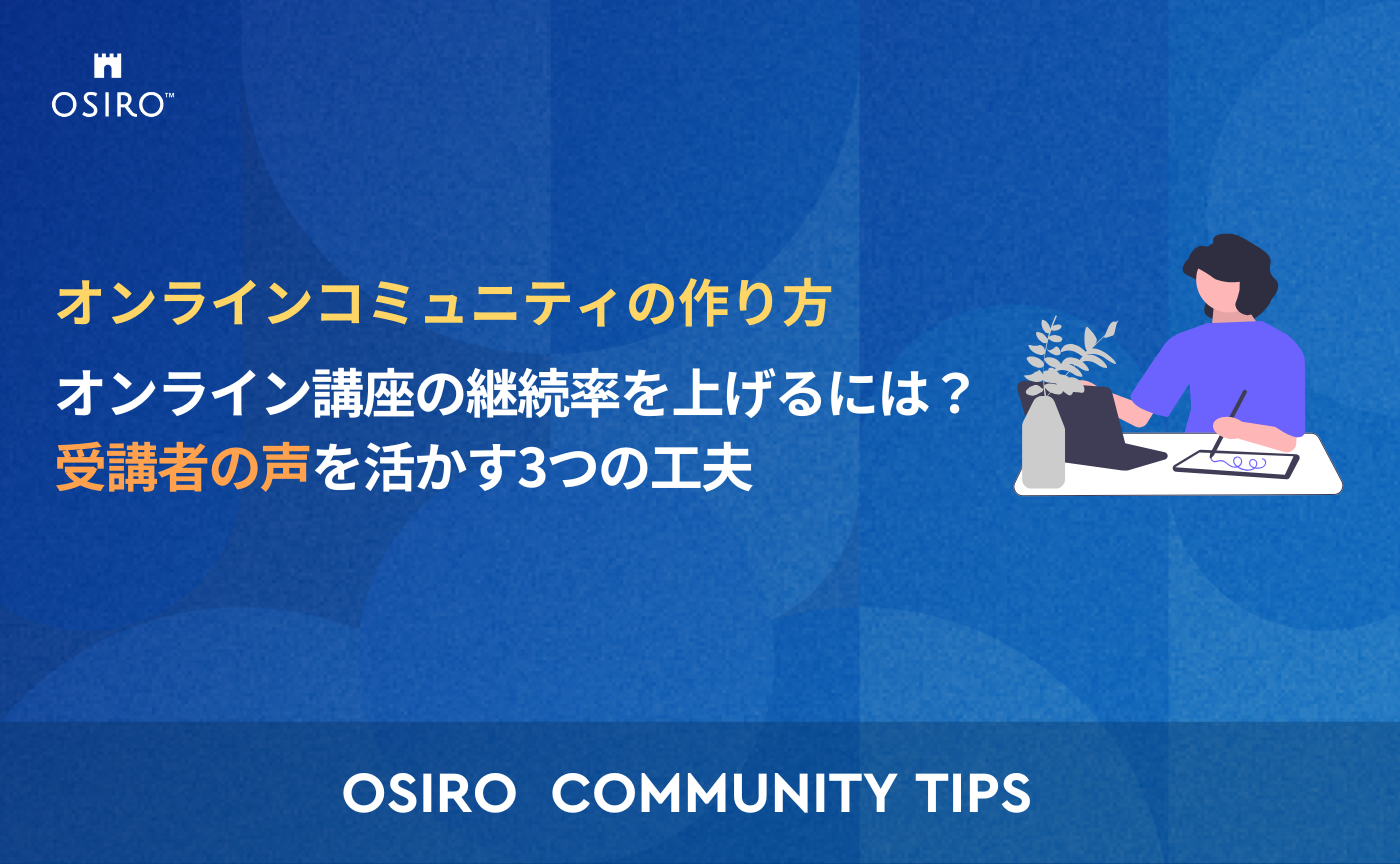 OSIRO™

オンラインコミュニティの作り方

オンライン講座の継続率を上げるには？
受講者の声を活かす3つの工夫

OSIRO COMMUNITY TIPS